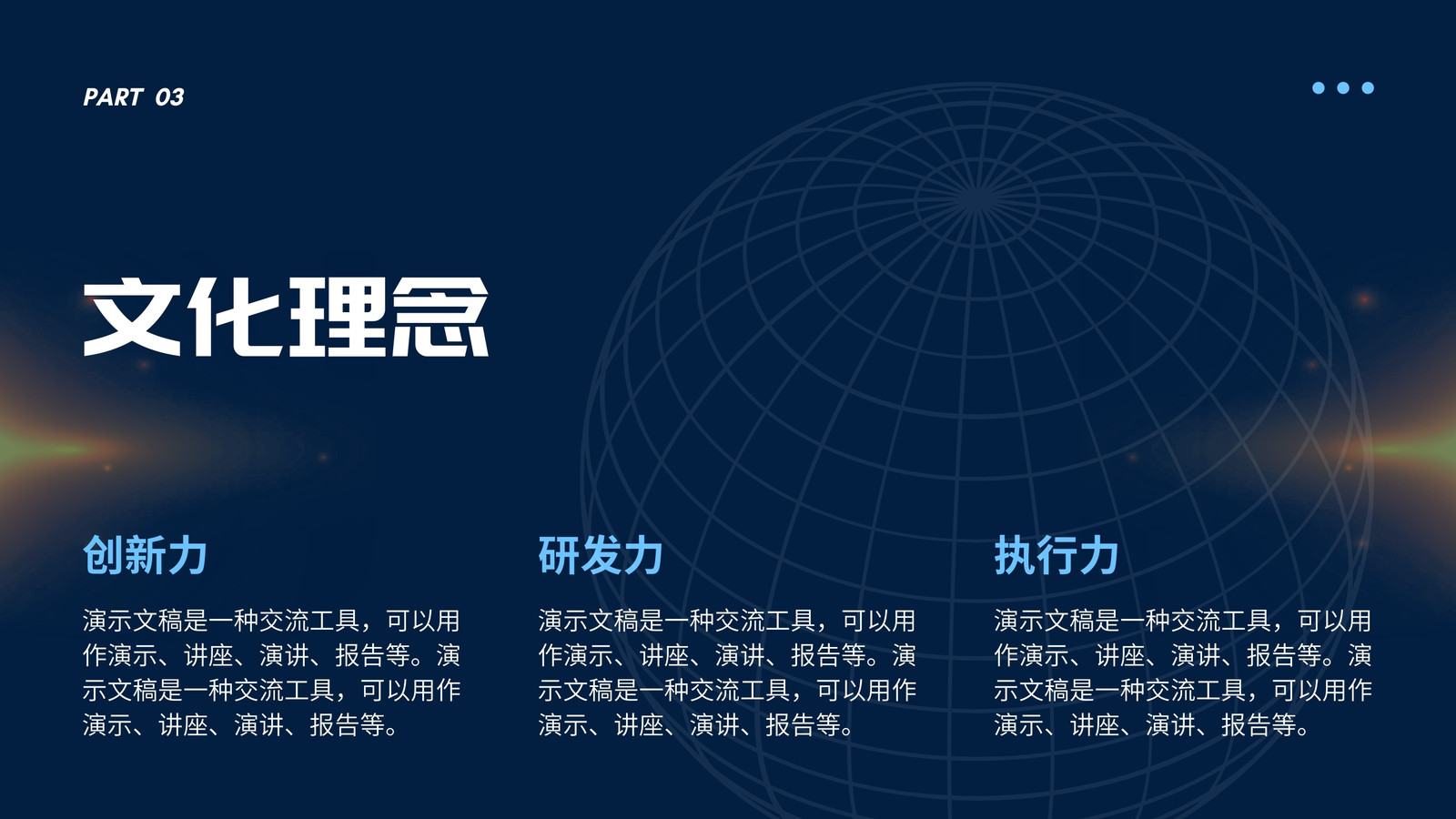 PART 03

文化理念

创新力

演示文稿是一种交流工具，可以用作演示、讲座、演讲、报告等。演示文稿是一种交流工具，可以用作演示、讲座、演讲、报告等。

研发力

演示文稿是一种交流工具，可以用作演示、讲座、演讲、报告等。演示文稿是一种交流工具，可以用作演示、讲座、演讲、报告等。

执行力

演示文稿是一种交流工具，可以用作演示、讲座、演讲、报告等。演示文稿是一种交流工具，可以用作演示、讲座、演讲、报告等。